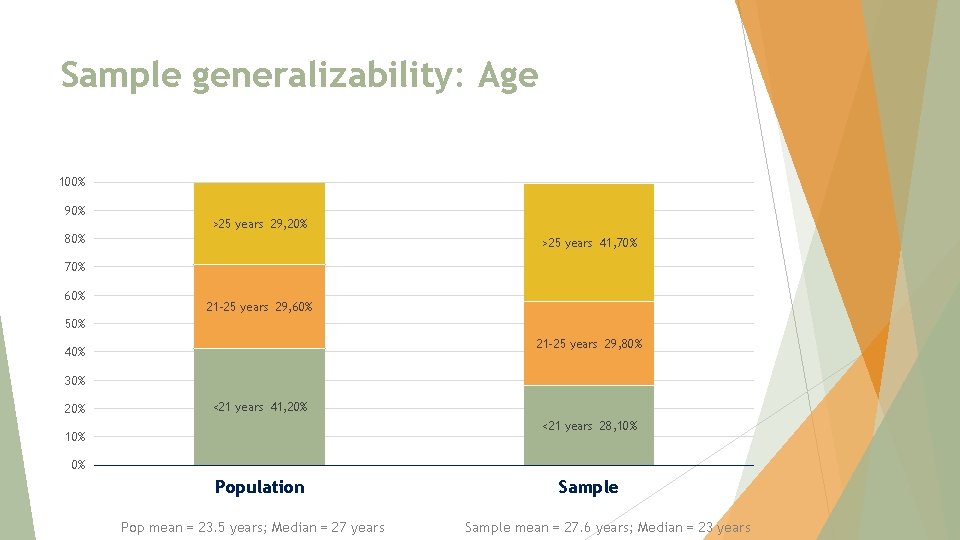 Sample generalizability: Age

100%
90%
80%
70%
60%
50%
40%
30%
20%
10%
0%

>25 years 29,20%
21-25 years 29,60%
<21 years 41,20%

>25 years 41,70%
21-25 years 29,80%
<21 years 28,10%

Population

Sample

Pop mean = 23.5 years; Median = 27 years

Sample mean = 27.6 years; Median = 23 years